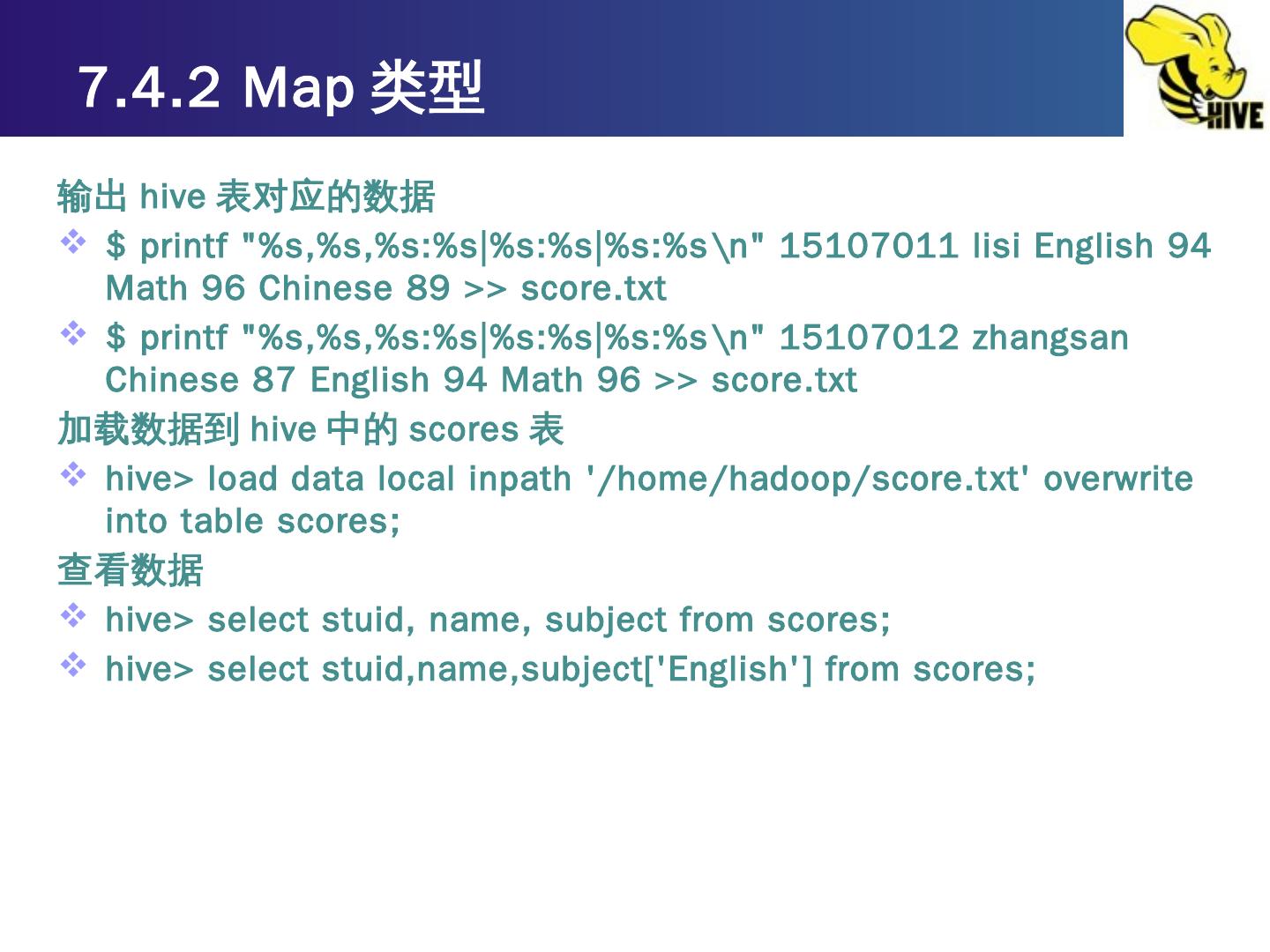 7.4.2 Map 类型

HIVE

输出 hive 表对应的数据

❖ $ printf "%s,%s,%s:%s|%s:%s|%s:%s\n" 15107011 lisi English 94 Math 96 Chinese 89 >> score.txt

❖ $ printf "%s,%s,%s:%s|%s:%s|%s:%s\n" 15107012 zhangsan Chinese 87 English 94 Math 96 >> score.txt

加载数据到 hive 中的 scores 表

❖ hive> load data local inpath '/home/hadoop/score.txt' overwrite into table scores;

查看数据

❖ hive> select stuid, name, subject from scores;

❖ hive> select stuid,name,subject['English'] from scores;